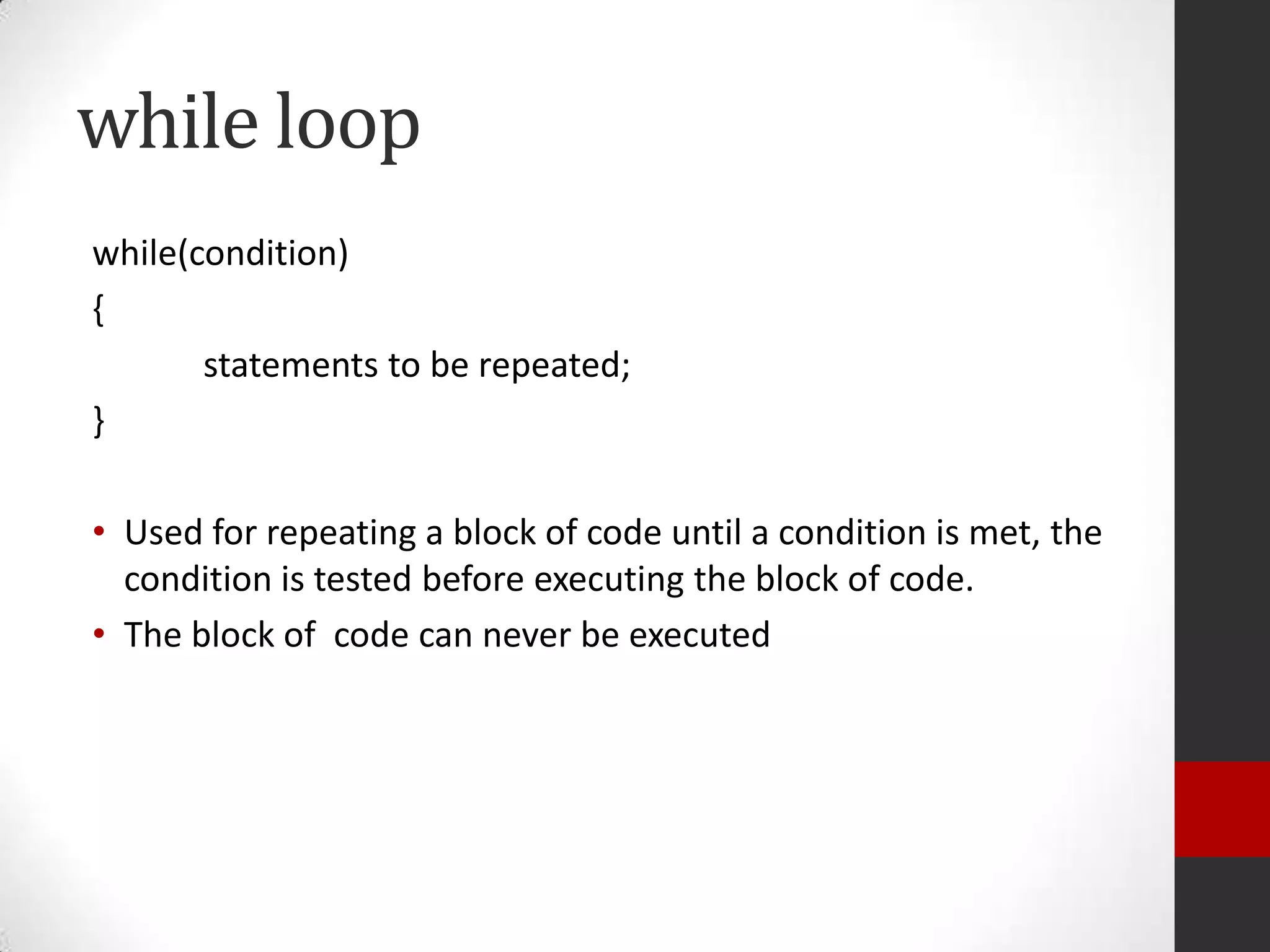 while loop

while(condition)
{
statements to be repeated;
}

• Used for repeating a block of code until a condition is met, the condition is tested before executing the block of code.
• The block of  code can never be executed